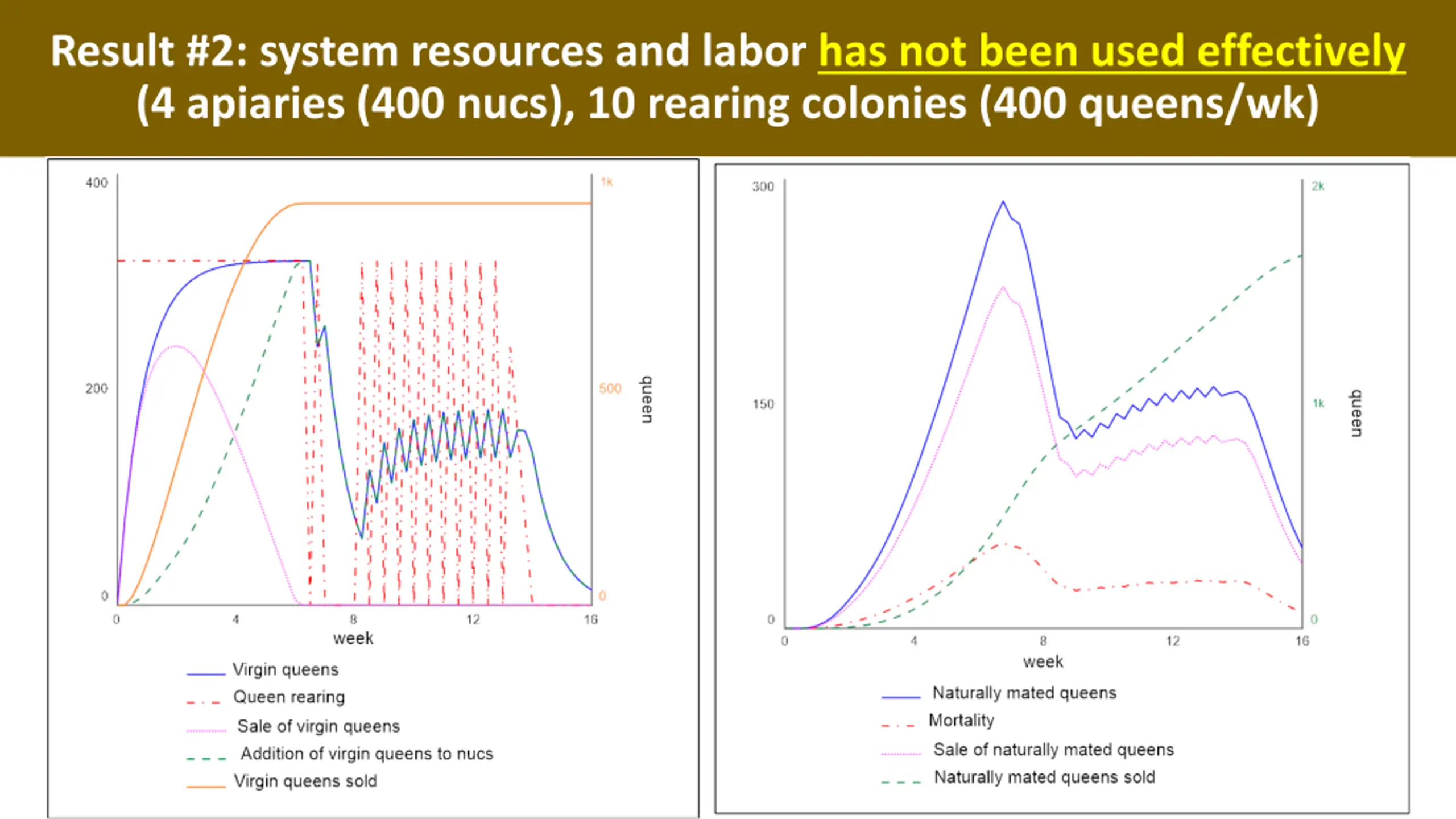 Result #2: system resources and labor has not been used effectively (4 apiaries (400 nucs), 10 rearing colonies (400 queens/wk)

400
200
0
1k
500
0
queen
0
4
8
12
16
week

Virgin queens
Queen rearing
Sale of virgin queens
Addition of virgin queens to nucs
Virgin queens sold

300
150
0
2k
1k
0
queen
0
4
8
12
16
week

Naturally mated queens
Mortality
Sale of naturally mated queens
Naturally mated queens sold